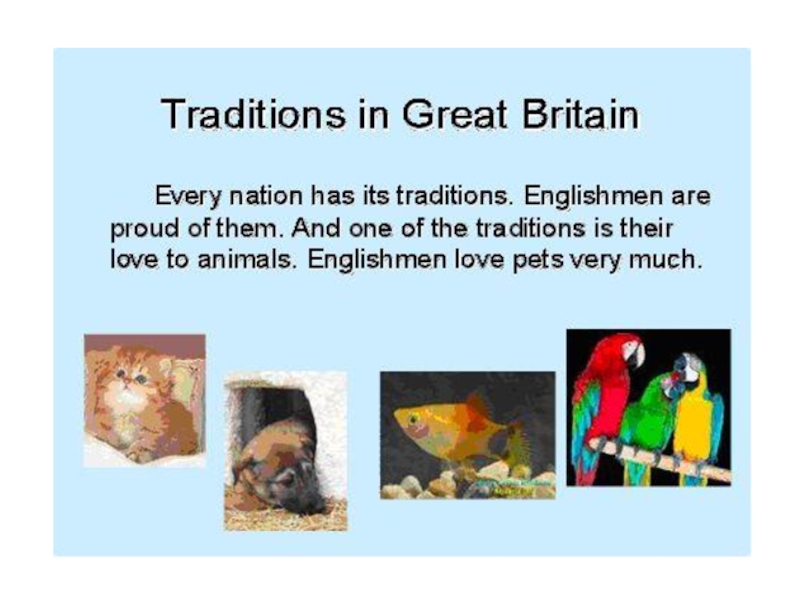 Traditions in Great Britain

Every nation has its traditions. Englishmen are proud of them. And one of the traditions is their love to animals. Englishmen love pets very much.